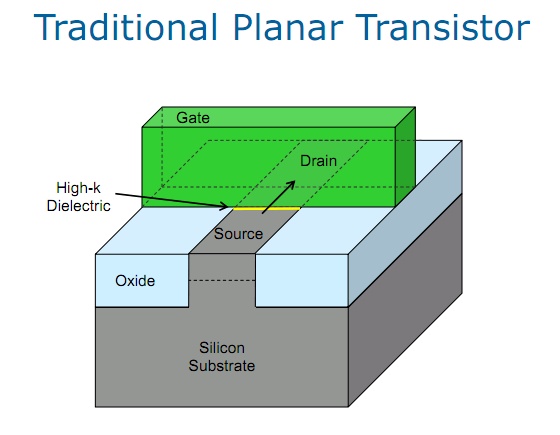 Traditional Planar Transistor

Gate

Drain

High-k
Dielectric

Source

Oxide

Silicon
Substrate